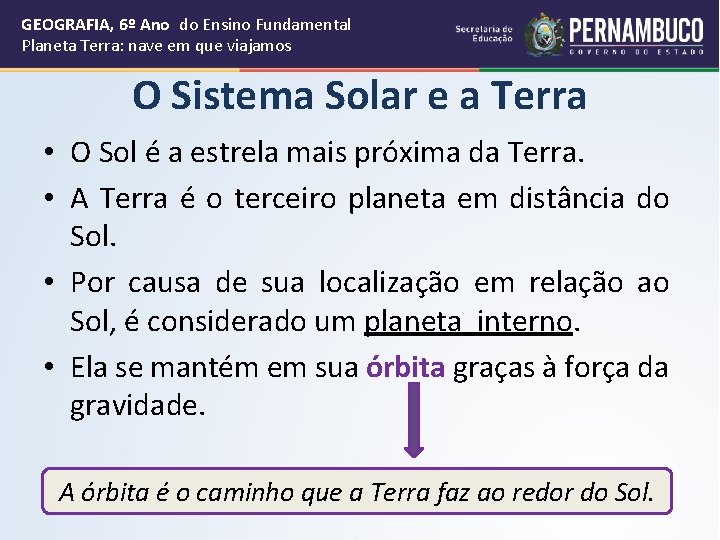 GEOGRAFIA, 6º Ano do Ensino Fundamental
Planeta Terra: nave em que viajamos

Secretaria de Educação

PERNAMBUCO
GOVERNO DO ESTADO

O Sistema Solar e a Terra

• O Sol é a estrela mais próxima da Terra.
• A Terra é o terceiro planeta em distância do Sol.
• Por causa de sua localização em relação ao Sol, é considerado um planeta interno.
• Ela se mantém em sua órbita graças à força da gravidade.

A órbita é o caminho que a Terra faz ao redor do Sol.